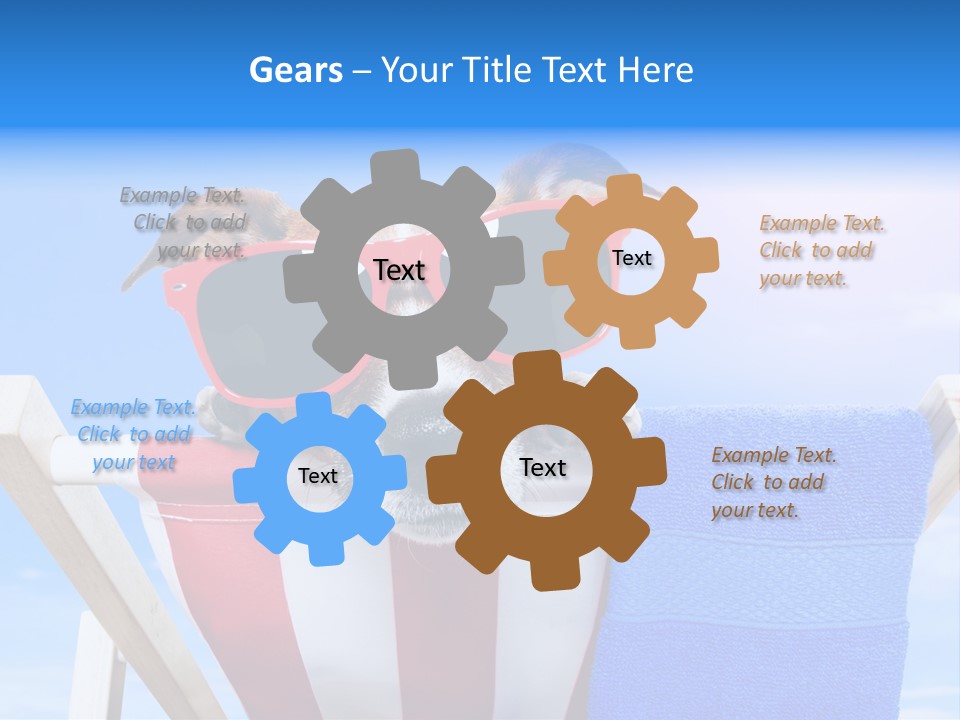 Gears – Your Title Text Here

Example Text. Click to add your text.

Text

Text

Example Text. Click to add your text.

Example Text. Click to add your text

Text

Text

Example Text. Click to add your text.